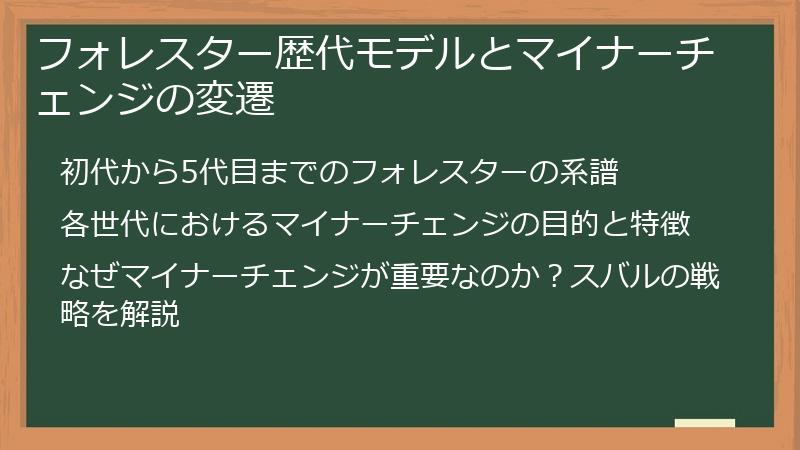 フォレスター歴代モデルとマイナーチェンジの変遷

初代から5代目までのフォレスターの系譜

各世代におけるマイナーチェンジの目的と特徴

なぜマイナーチェンジが重要なのか？スバルの戦略を解説